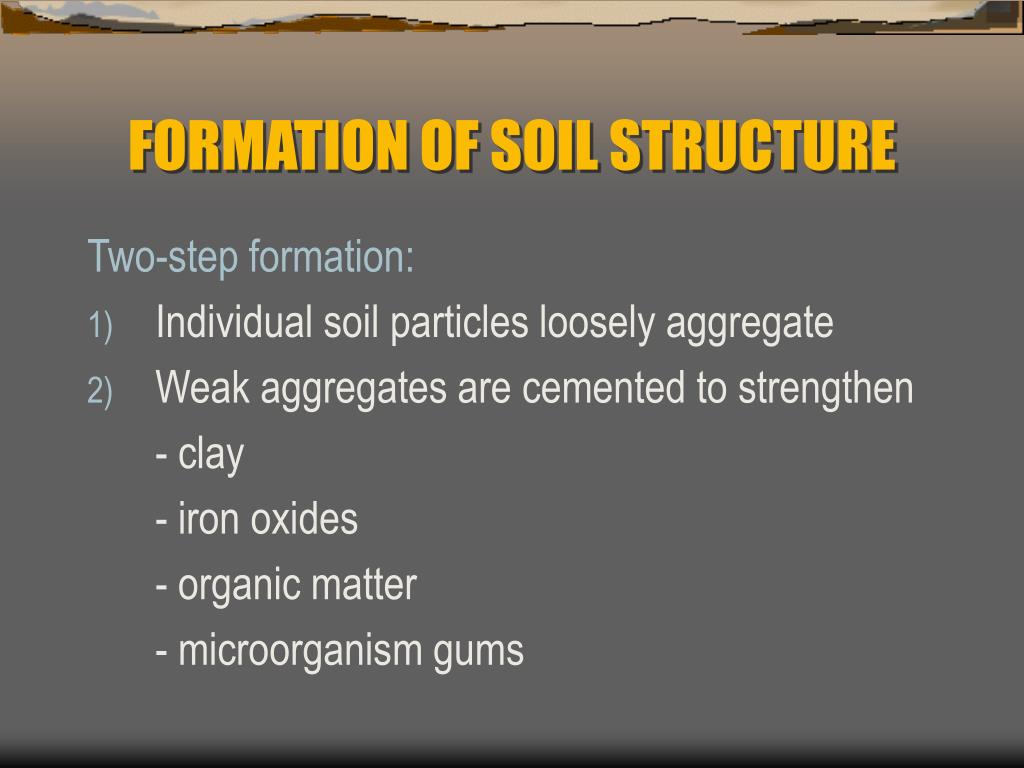 FORMATION OF SOIL STRUCTURE

Two-step formation:

1) Individual soil particles loosely aggregate
2) Weak aggregates are cemented to strengthen
- clay
- iron oxides
- organic matter
- microorganism gums